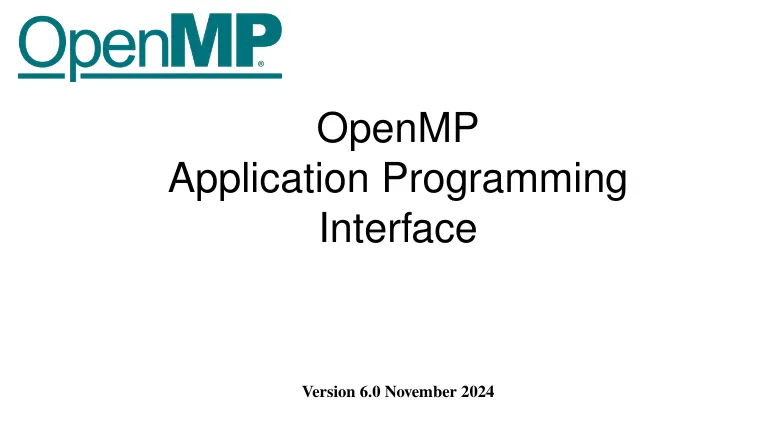 OpenMP®

OpenMP
Application Programming
Interface

Version 6.0 November 2024